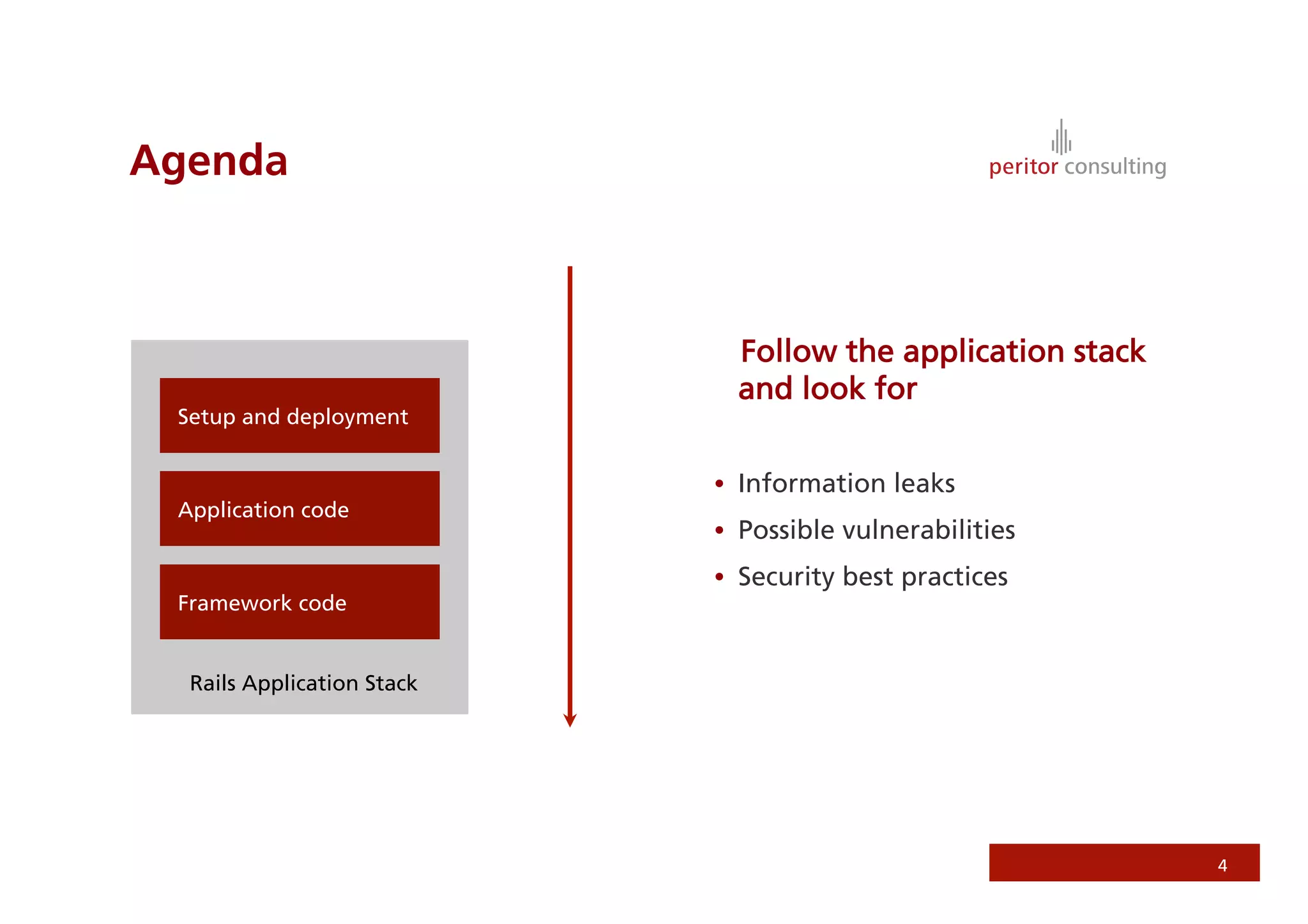 Agenda

peritor consulting

Setup and deployment

Application code

Framework code

Rails Application Stack

Follow the application stack and look for

• Information leaks
• Possible vulnerabilities
• Security best practices

4